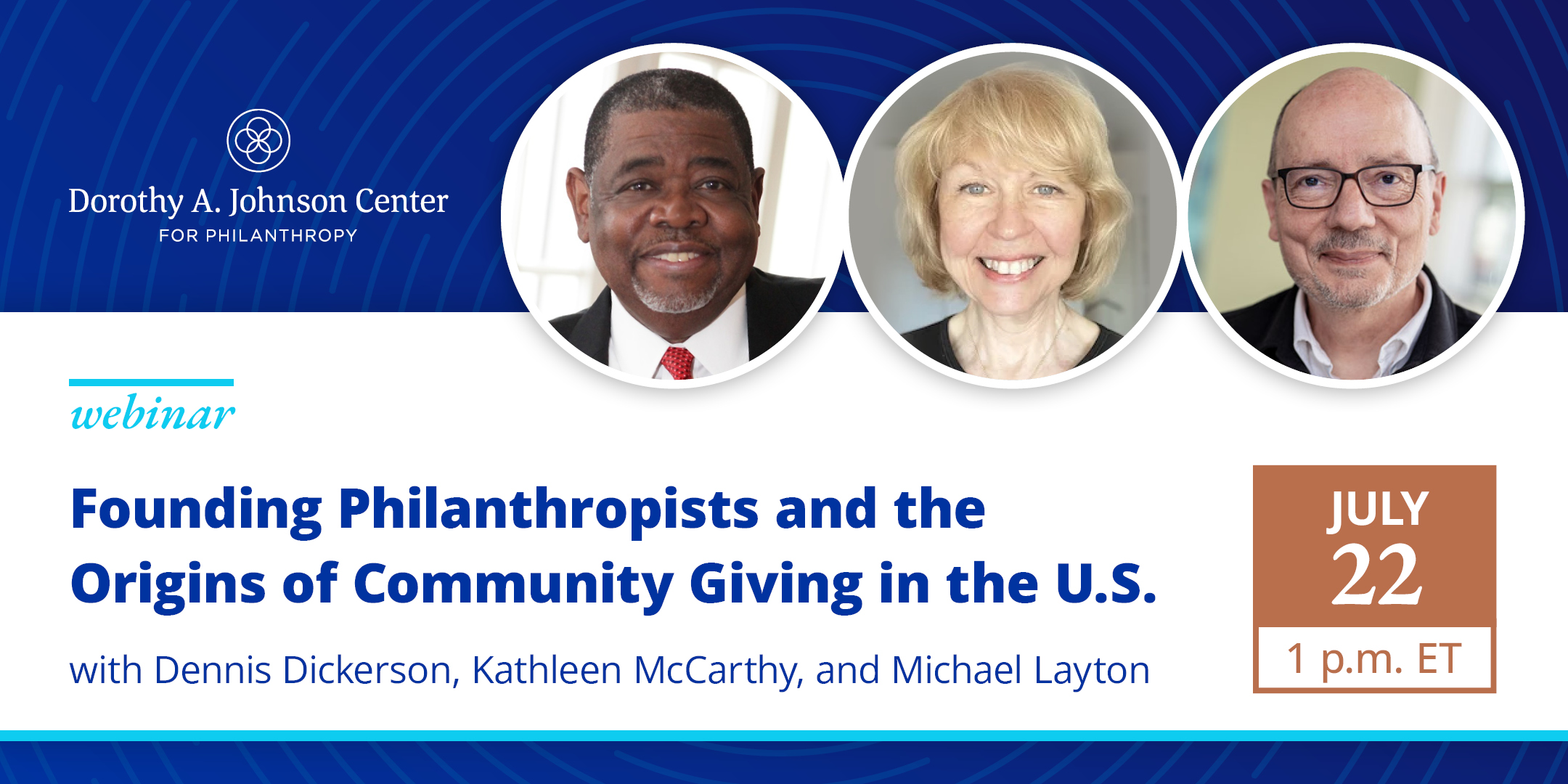 Dorothy A. Johnson Center
FOR PHILANTHROPY

webinar

Founding Philanthropists and the Origins of Community Giving in the U.S.

with Dennis Dickerson, Kathleen McCarthy, and Michael Layton

JULY
22
1 p.m. ET